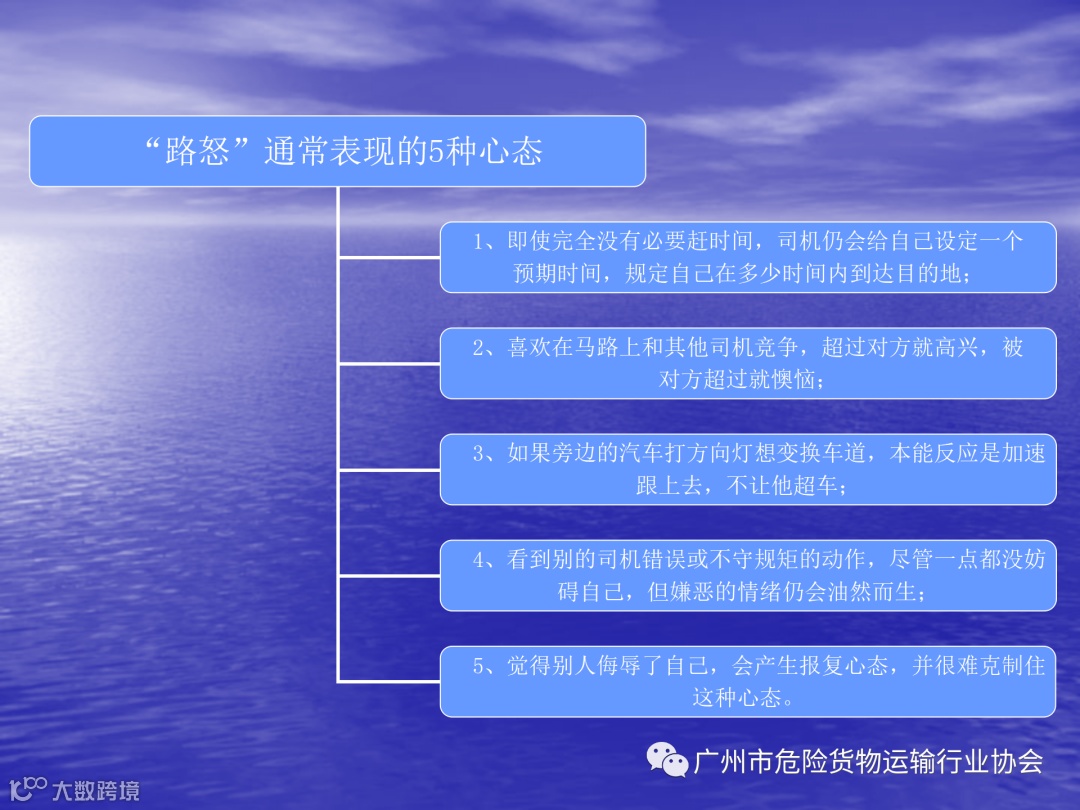 “路怒”通常表现的5种心态

1、即使完全没有必要赶时间，司机仍会给自己设定一个预期时间，规定自己在多少时间内到达目的地；

2、喜欢在马路上和其他司机竞争，超过对方就高兴，被对方超过就懊恼；

3、如果旁边的汽车打方向灯想变换车道，本能反应是加速跟上去，不让他超车；

4、看到别的司机错误或不守规矩的动作，尽管一点都没妨碍自己，但嫌恶的情绪仍会油然而生；

5、觉得别人侮辱了自己，会产生报复心态，并很难克制住这种心态。

广州市危险货物运输行业协会

大数跨境